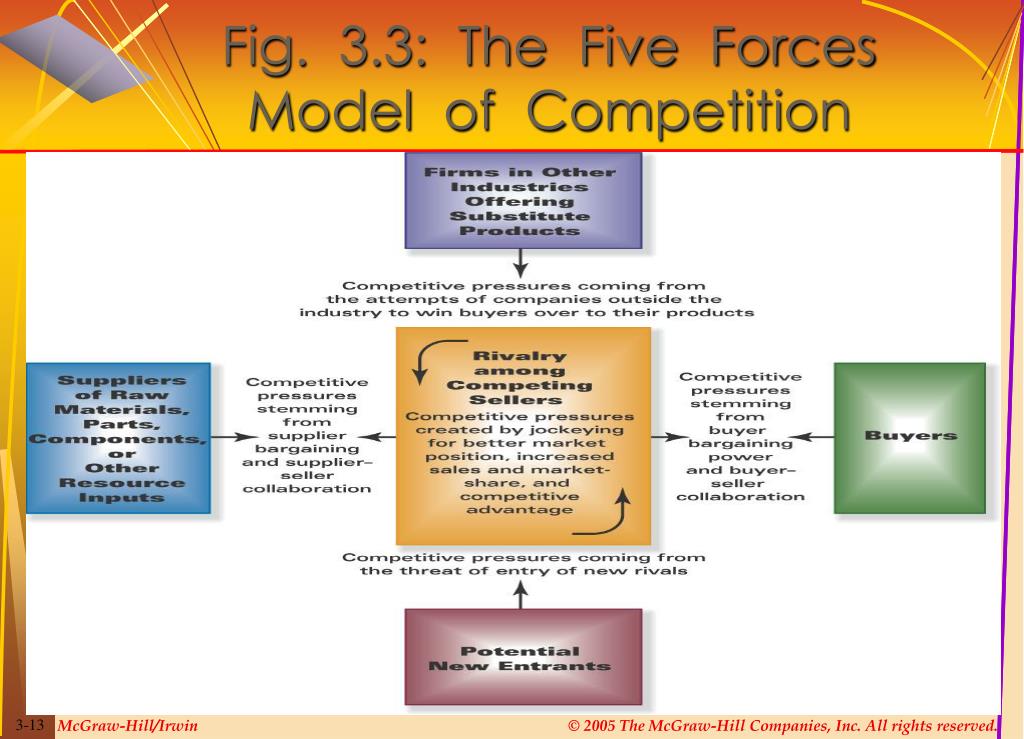 Fig. 3.3: The Five Forces Model of Competition

Firms in Other Industries Offering Substitute Products

Competitive pressures coming from the attempts of companies outside the industry to win buyers over to their products

Suppliers of Raw Materials, Parts, Components, or Other Resource Inputs

Competitive pressures stemming from supplier bargaining and supplier–seller collaboration

Rivalry among Competing Sellers

Competitive pressures created by jockeying for better market position, increased sales and market-share, and competitive advantage

Competitive pressures stemming from buyer bargaining power and buyer–seller collaboration

Buyers

Competitive pressures coming from the threat of entry of new rivals

Potential New Entrants

3-13 McGraw-Hill/Irwin © 2005 The McGraw-Hill Companies, Inc. All rights reserved.